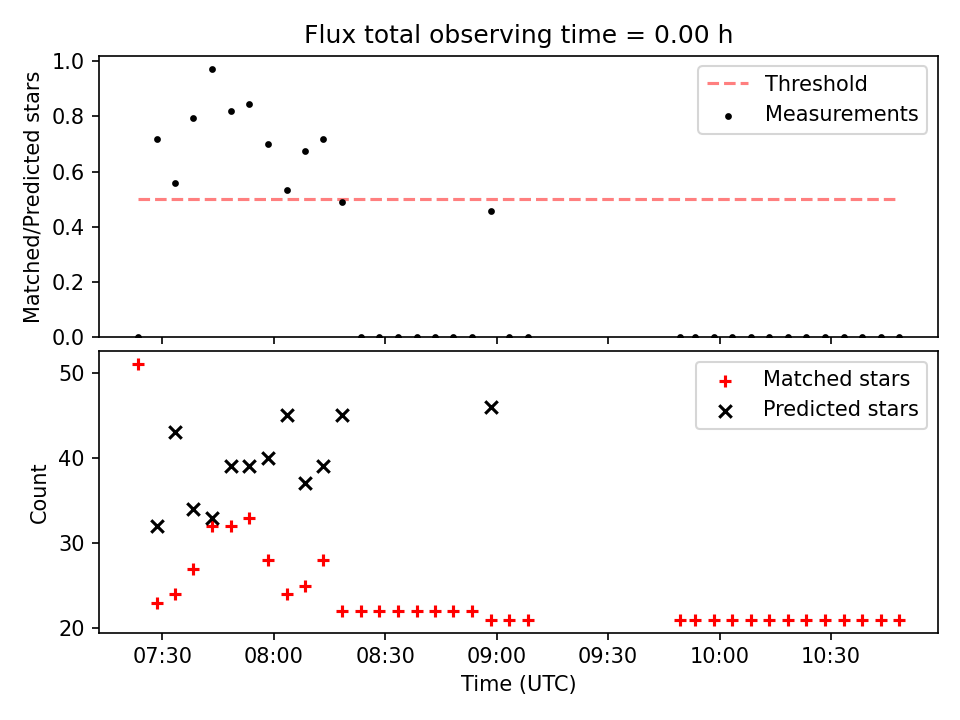 Flux total observing time = 0.00 h

Matched/Predicted stars

1.0
0.8
0.6
0.4
0.2
0.0

Threshold
Measurements

Count

50
40
30
20

Matched stars
Predicted stars

07:30
08:00
08:30
09:00
09:30
10:00
10:30

Time (UTC)